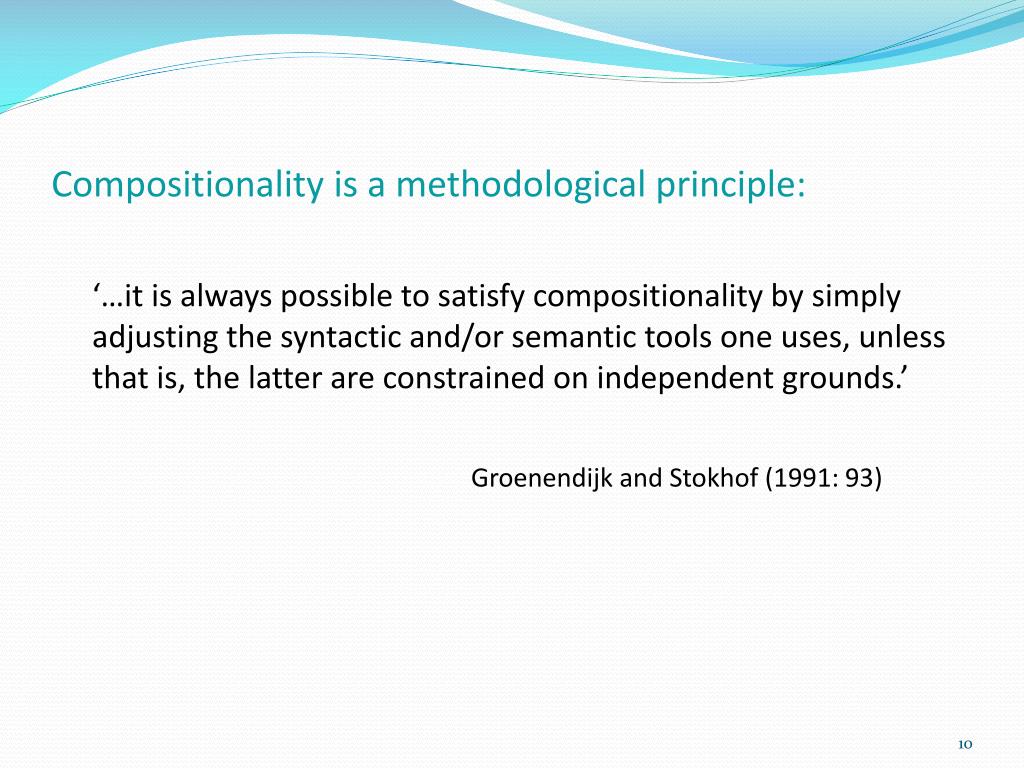 Compositionality is a methodological principle:

‘…it is always possible to satisfy compositionality by simply adjusting the syntactic and/or semantic tools one uses, unless that is, the latter are constrained on independent grounds.’

Groenendijk and Stokhof (1991: 93)

10